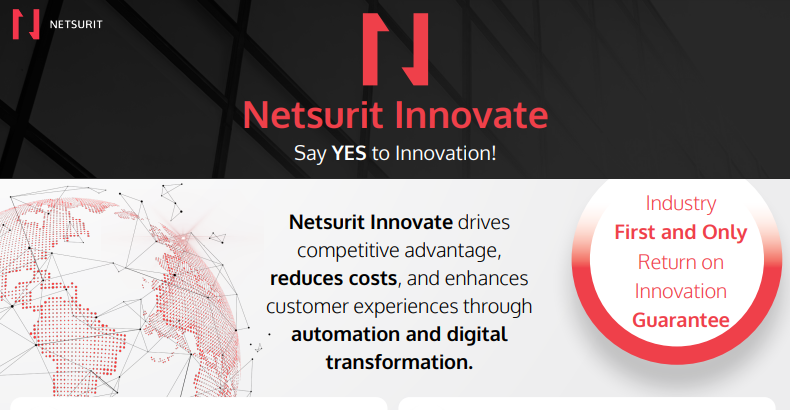 NETSURIT

Netsurit Innovate

Say YES to Innovation!

Netsurit Innovate drives competitive advantage, reduces costs, and enhances customer experiences through automation and digital transformation.

Industry First and Only Return on Innovation Guarantee